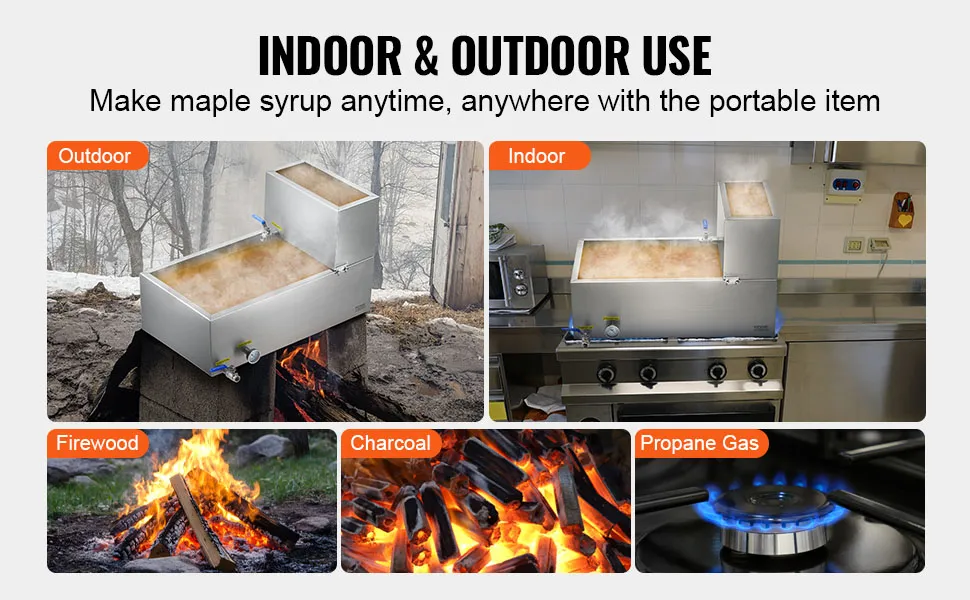 INDOOR & OUTDOOR USE

Make maple syrup anytime, anywhere with the portable item

Outdoor

Indoor

Firewood

Charcoal

Propane Gas